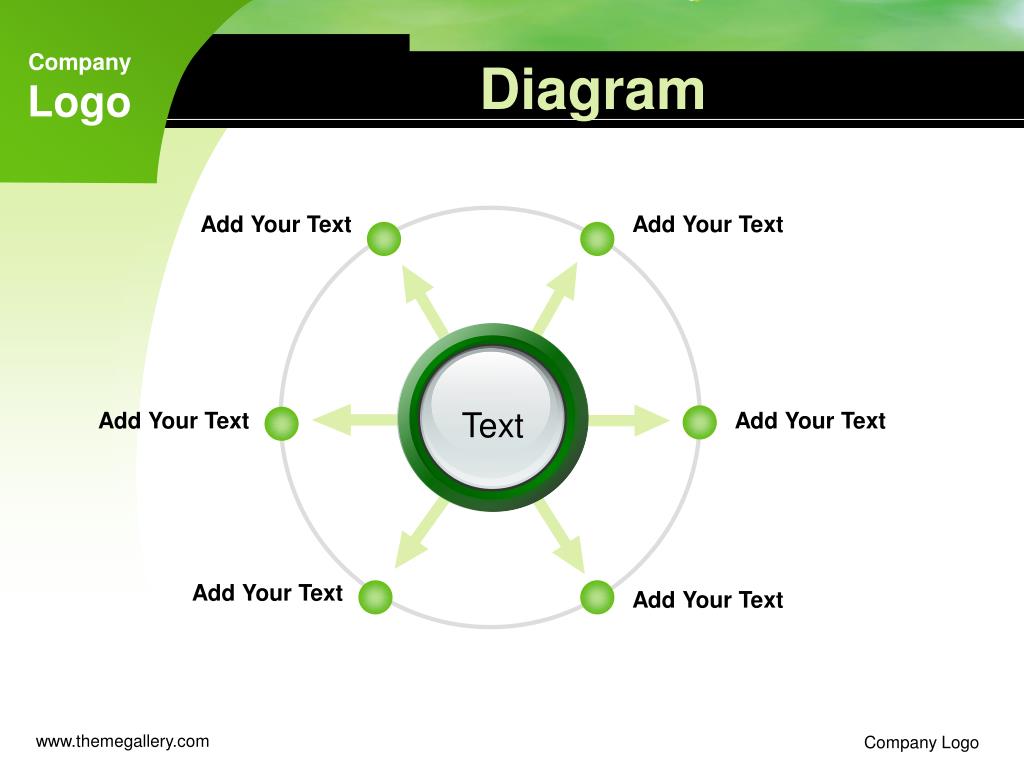 Company
Logo

Diagram

Add Your Text

Add Your Text

Add Your Text

Text

Add Your Text

Add Your Text

Add Your Text

www.themegallery.com

Company Logo